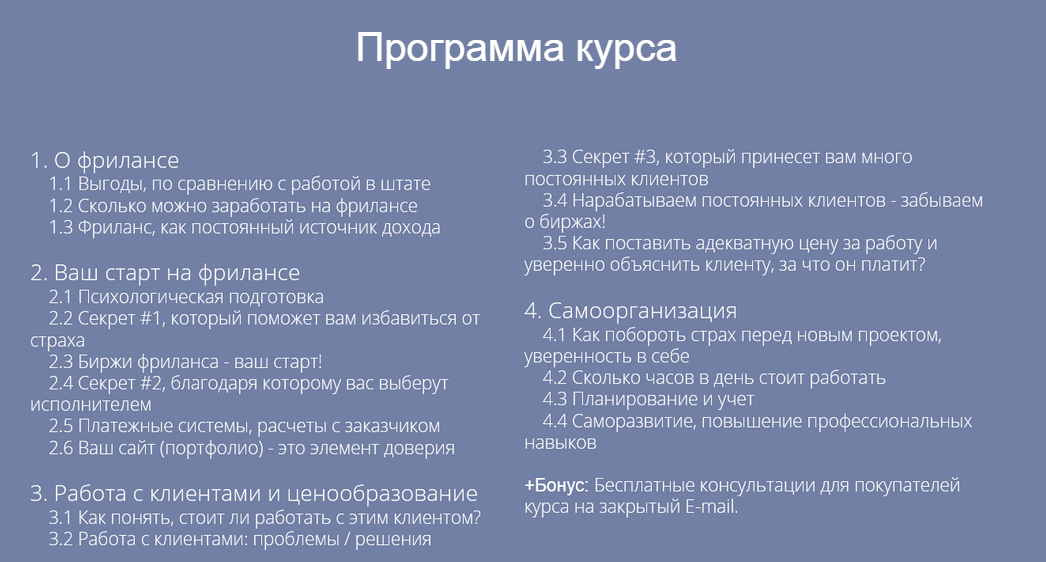 Программа курса

1. О фрилансе
1.1 Выгоды, по сравнению с работой в штате
1.2 Сколько можно заработать на фрилансе
1.3 Фриланс, как постоянный источник дохода

2. Ваш старт на фрилансе
2.1 Психологическая подготовка
2.2 Секрет #1, который поможет вам избавиться от страха
2.3 Биржи фриланса - ваш старт!
2.4 Секрет #2, благодаря которому вас выберут исполнителем
2.5 Платежные системы, расчеты с заказчиком
2.6 Ваш сайт (портфолио) - это элемент доверия

3. Работа с клиентами и ценообразование
3.1 Как понять, стоит ли работать с этим клиентом?
3.2 Работа с клиентами: проблемы / решения
3.3 Секрет #3, который принесет вам много постоянных клиентов
3.4 Нарабатываем постоянных клиентов - забываем о биржах!
3.5 Как поставить адекватную цену за работу и уверенно объяснить клиенту, за что он платит?

4. Самоорганизация
4.1 Как побороть страх перед новым проектом, уверенность в себе
4.2 Сколько часов в день стоит работать
4.3 Планирование и учет
4.4 Саморазвитие, повышение профессиональных навыков

+Бонус: Бесплатные консультации для покупателей курса на закрытый E-mail.